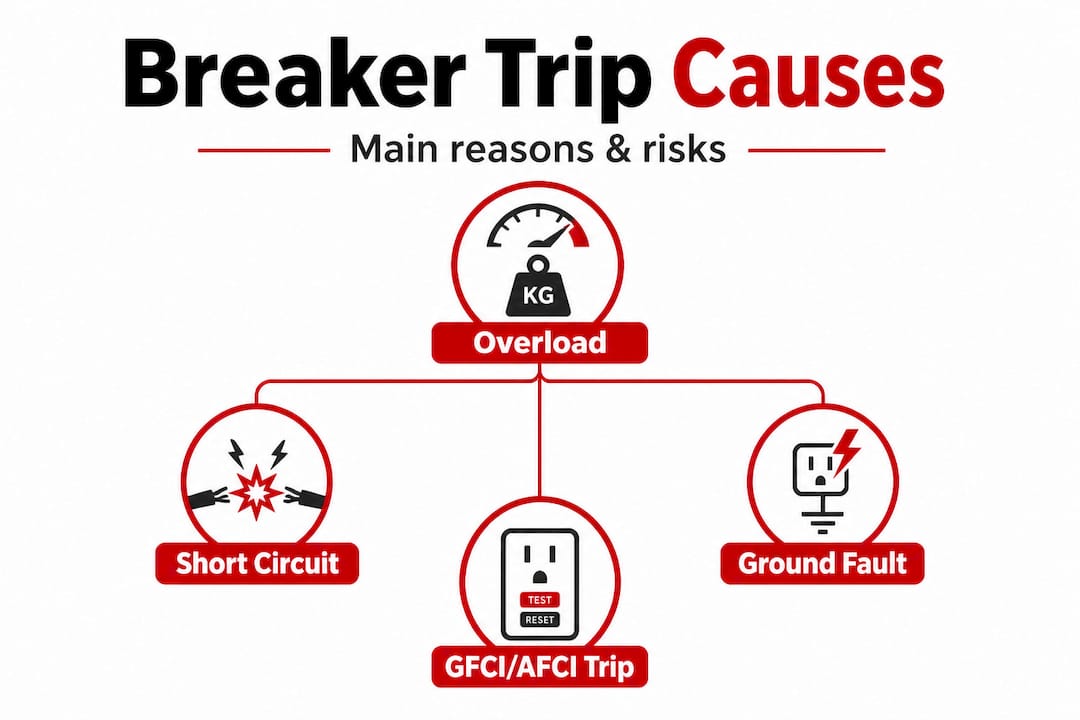 Breaker Trip Causes

Main reasons & risks

KG

Overload

Short Circuit

TEST

RESET

GFCI/AFCI Trip

Ground Fault